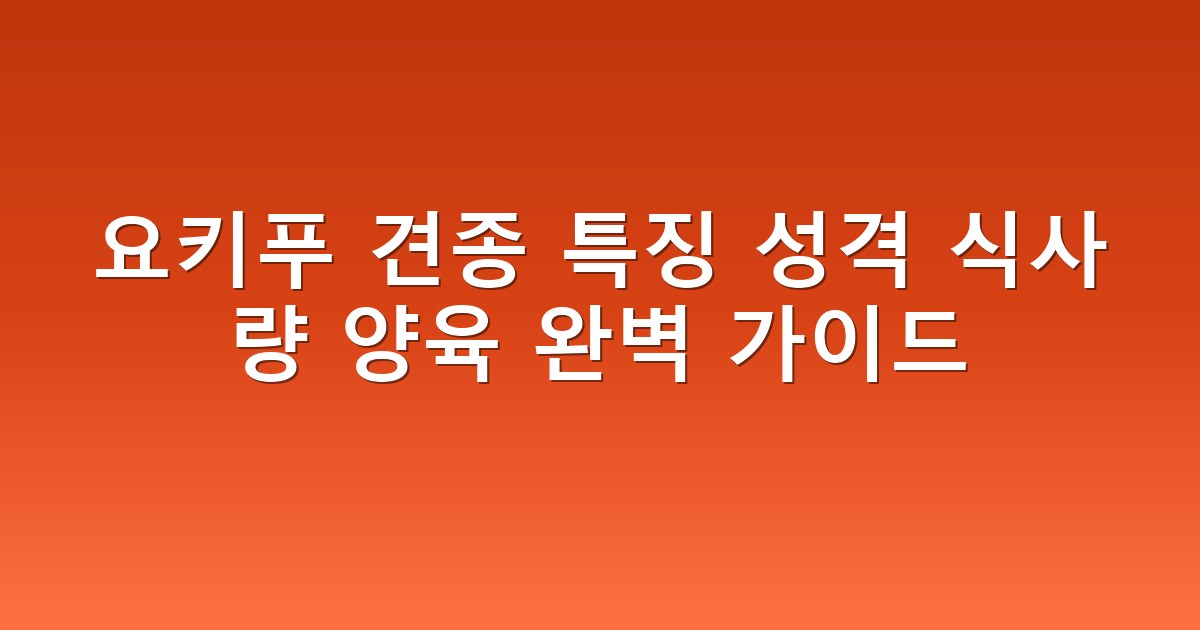 요키푸 견종 특징 성격 식사량 양육 완벽 가이드